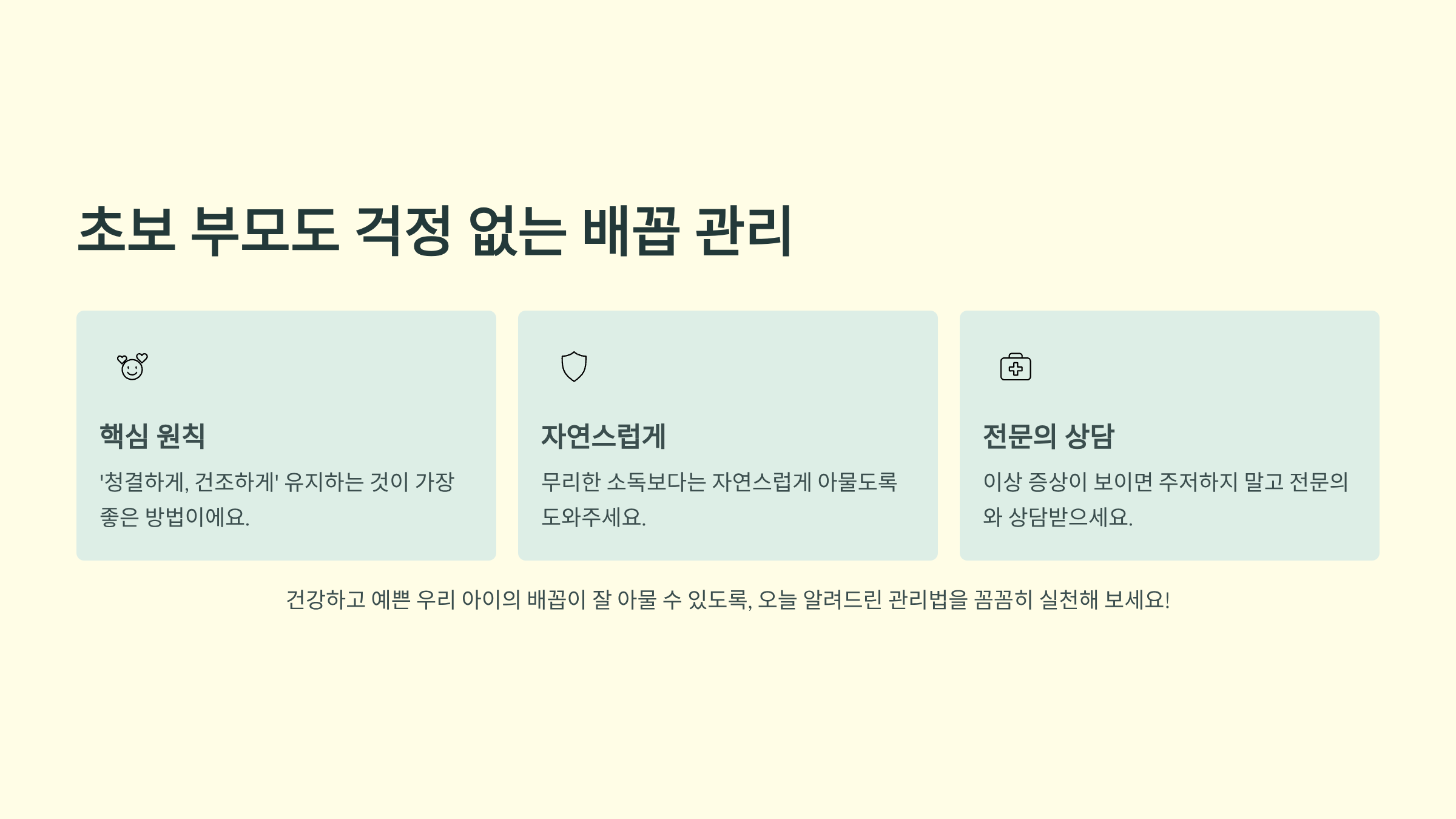 초보 부모도 걱정 없는 배꼽 관리

핵심 원칙

'청결하게, 건조하게' 유지하는 것이 가장 좋은 방법이에요.

자연스럽게

무리한 소독보다는 자연스럽게 아물도록 도와주세요.

전문의 상담

이상 증상이 보이면 주저하지 말고 전문의와 상담받으세요.

건강하고 예쁜 우리 아이의 배꼽이 잘 아물 수 있도록, 오늘 알려드린 관리법을 꼼꼼히 실천해 보세요!